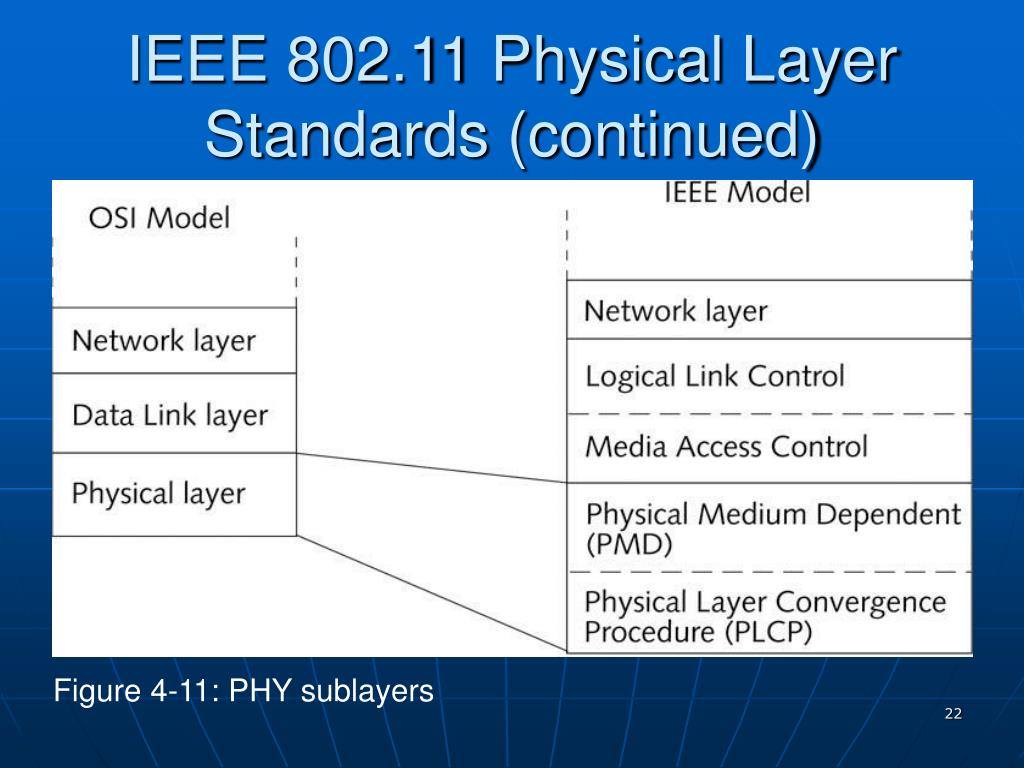 IEEE 802.11 Physical Layer Standards (continued)

OSI Model

Network layer

Data Link layer

Physical layer

IEEE Model

Network layer

Logical Link Control

Media Access Control

Physical Medium Dependent (PMD)

Physical Layer Convergence Procedure (PLCP)

Figure 4-11: PHY sublayers

22